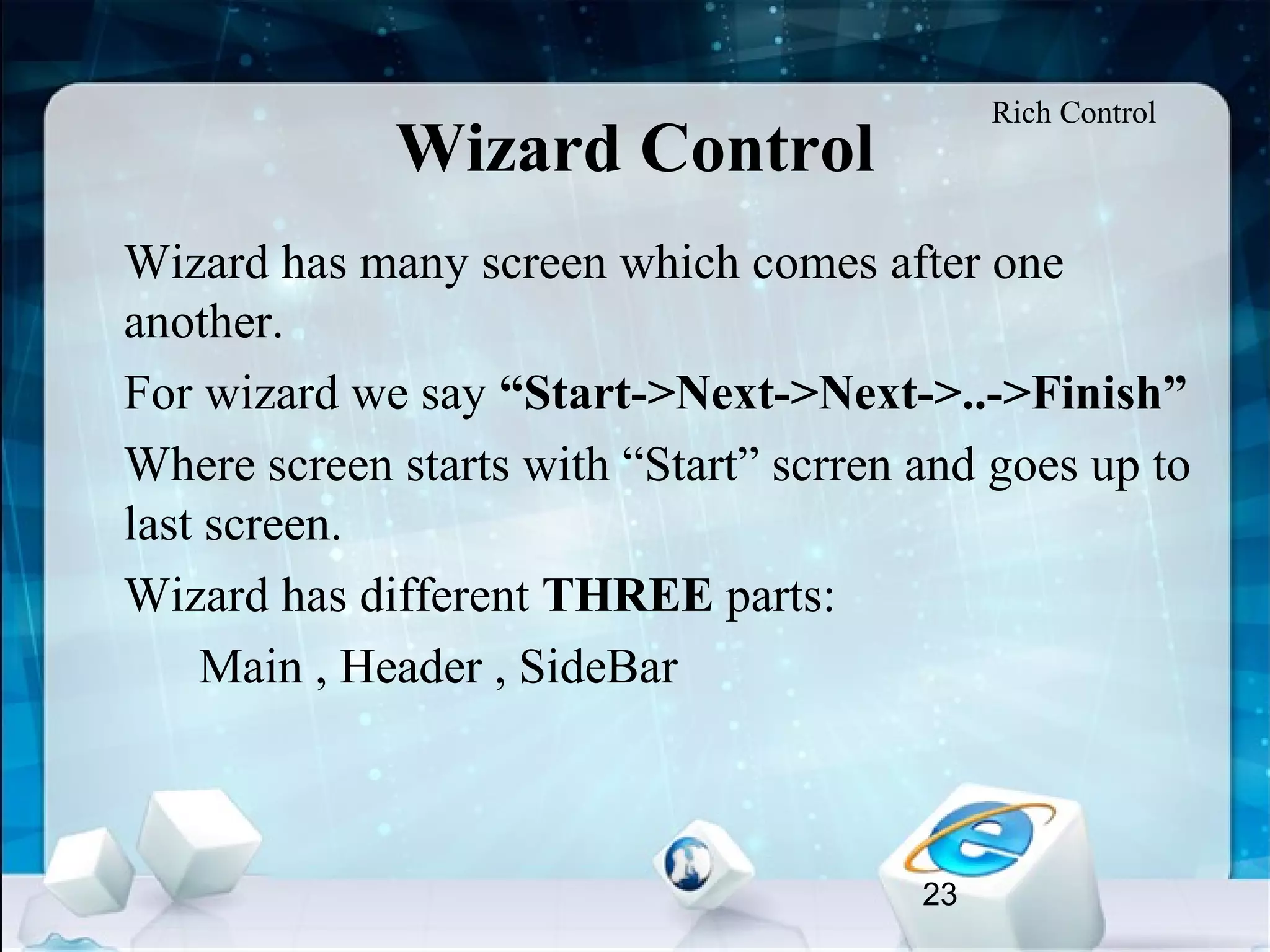 Rich Control

Wizard Control

Wizard has many screen which comes after one another.

For wizard we say “Start->Next->Next->..->Finish”

Where screen starts with “Start” scrren and goes up to last screen.

Wizard has different THREE parts:

Main , Header , SideBar

23